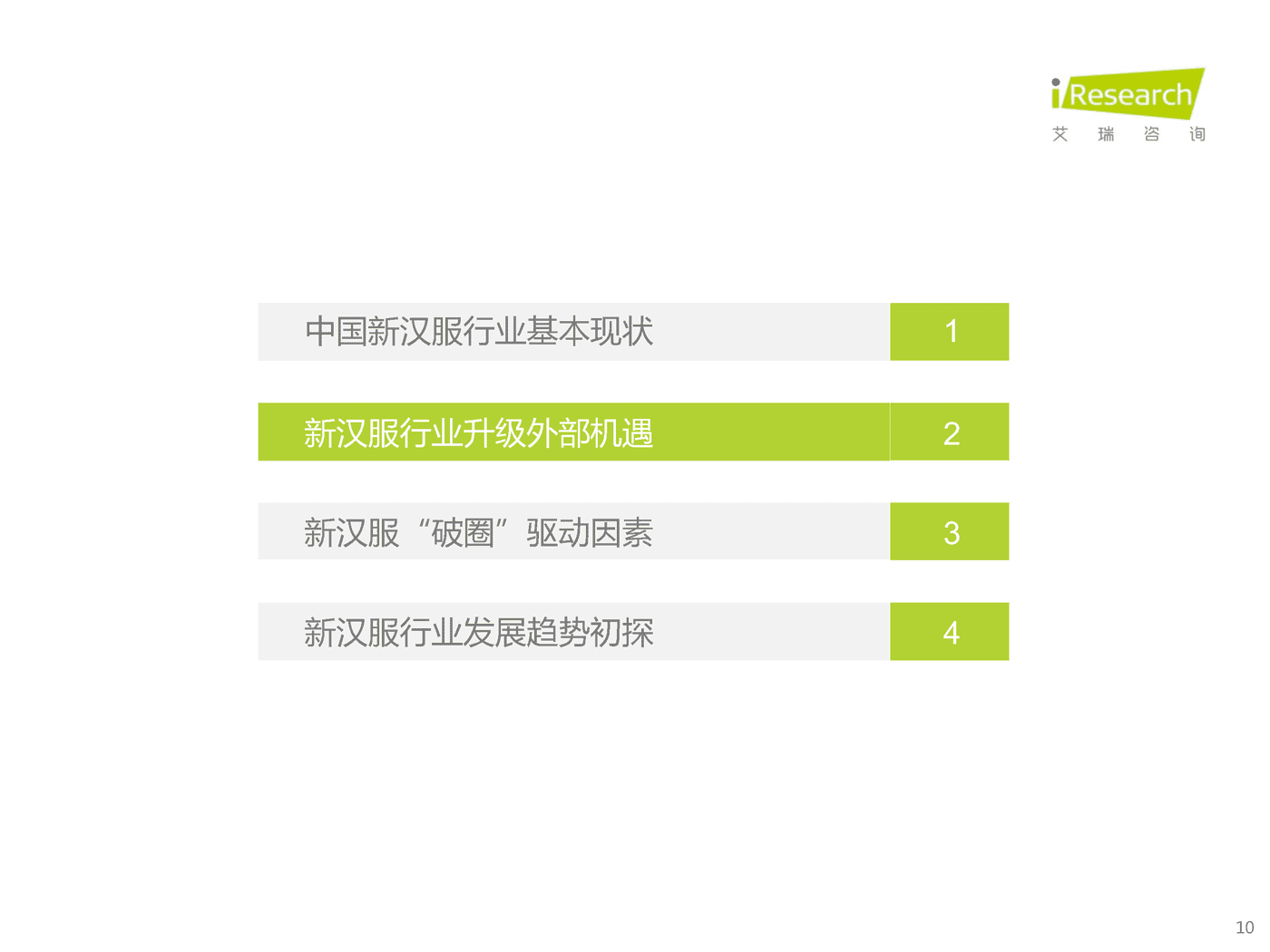 iResearch
艾 瑞 咨 询

中国新汉服行业基本现状 1

新汉服行业升级外部机遇 2

新汉服“破圈”驱动因素 3

新汉服行业发展趋势初探 4

10